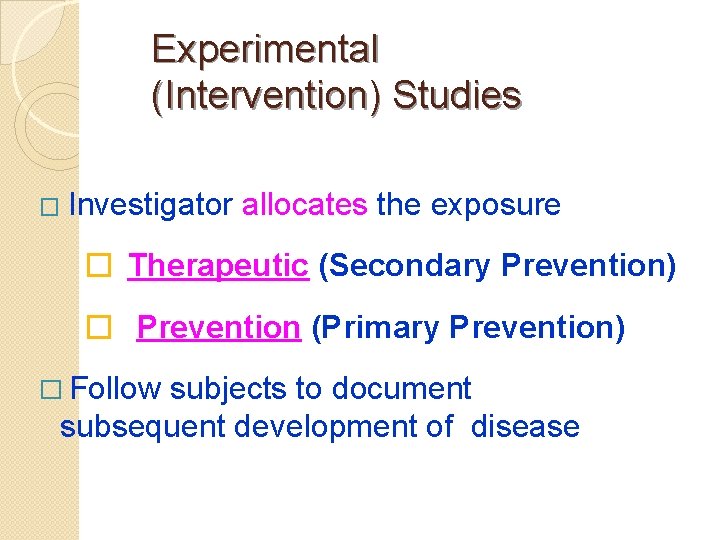 Experimental (Intervention) Studies

□ Investigator allocates the exposure

□ Therapeutic (Secondary Prevention)

□ Prevention (Primary Prevention)

□ Follow subjects to document subsequent development of disease